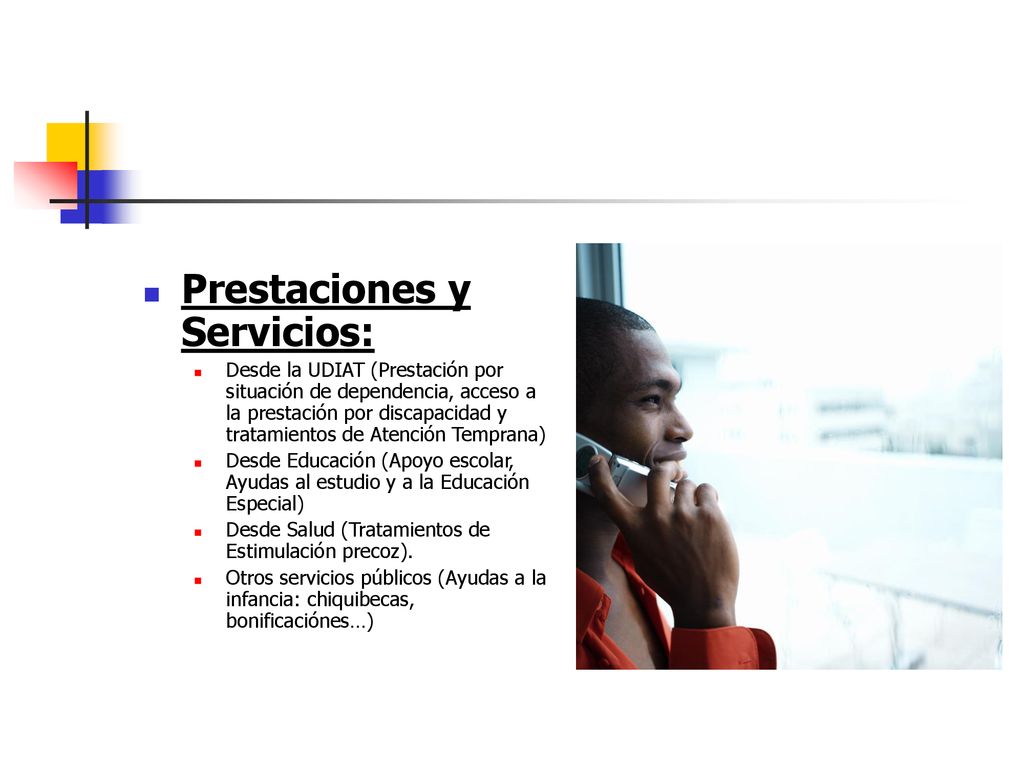 Prestaciones y Servicios:

Desde la UDIAT (Prestación por situación de dependencia, acceso a la prestación por discapacidad y tratamientos de Atención Temprana)

Desde Educación (Apoyo escolar, Ayudas al estudio y a la Educación Especial)

Desde Salud (Tratamientos de Estimulación precoz).

Otros servicios públicos (Ayudas a la infancia: chiquibecas, bonificaciónes…)